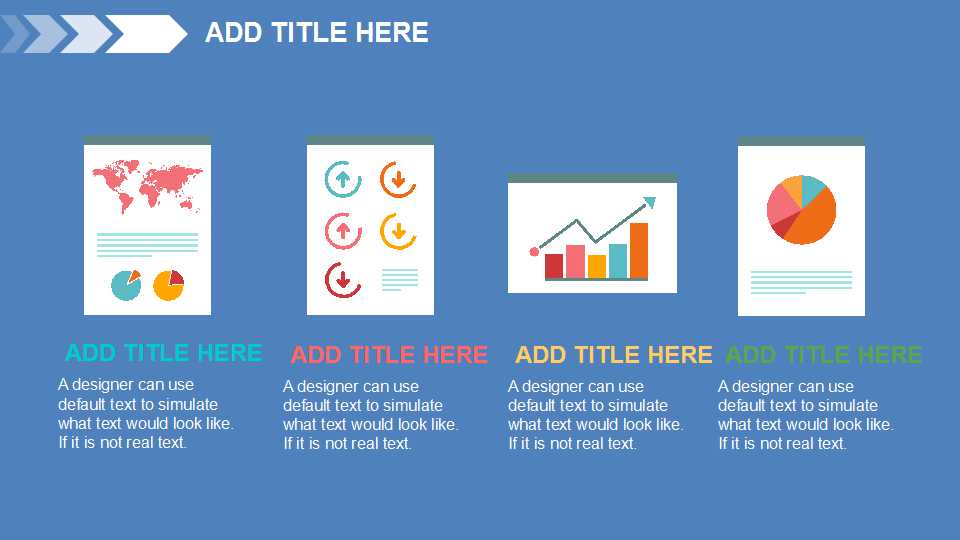 ADD TITLE HERE

ADD TITLE HERE

A designer can use default text to simulate what text would look like. If it is not real text.

ADD TITLE HERE

A designer can use default text to simulate what text would look like. If it is not real text.

ADD TITLE HERE

A designer can use default text to simulate what text would look like. If it is not real text.

ADD TITLE HERE

A designer can use default text to simulate what text would look like. If it is not real text.